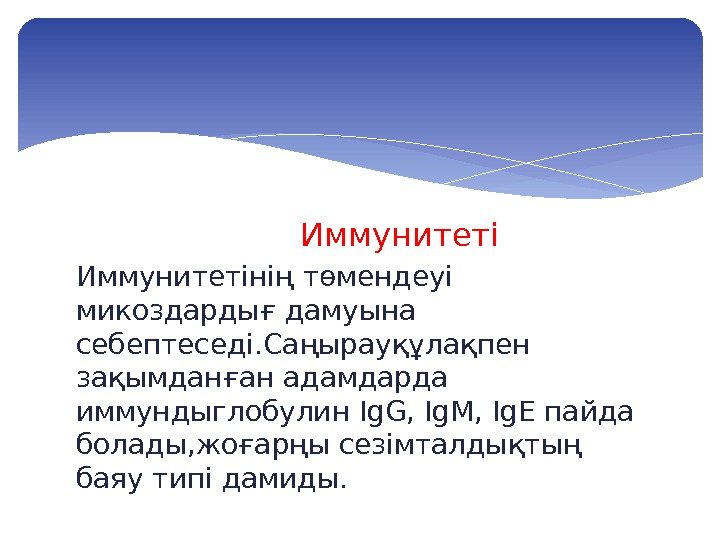 Иммунитеті

Иммунитетінің төмендеуі микоздардығ дамуына себептеседі.Саңырауқұлақпен зақымданған адамдарда иммундыглобулин IgG, IgM, IgE пайда болады,жоғарңы сезімталдықтың баяу типі дамиды.